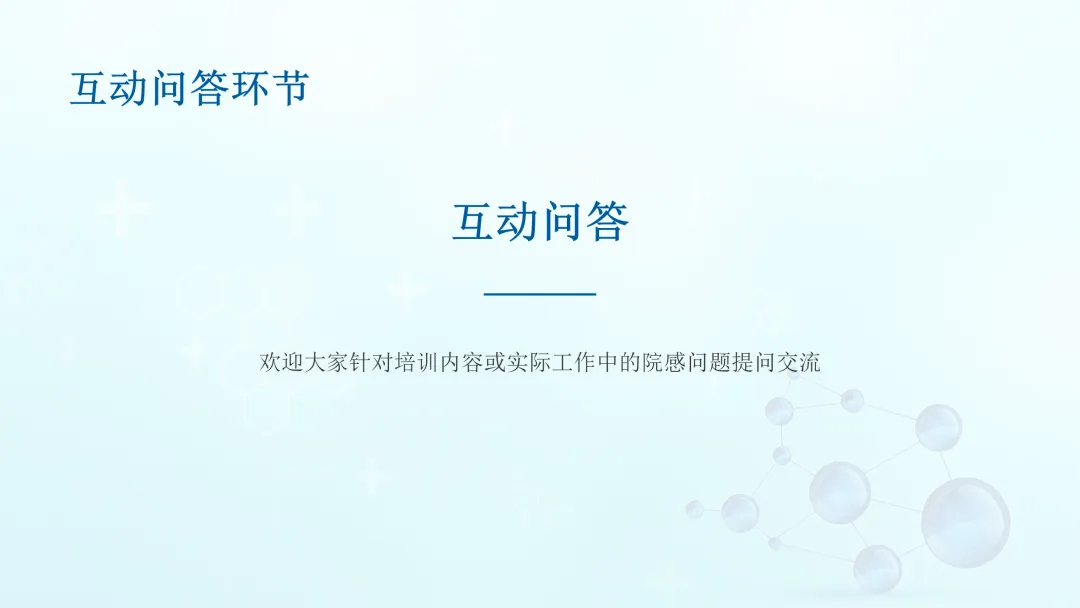 互动问答环节

互动问答

欢迎大家针对培训内容或实际工作中的院感问题提问交流